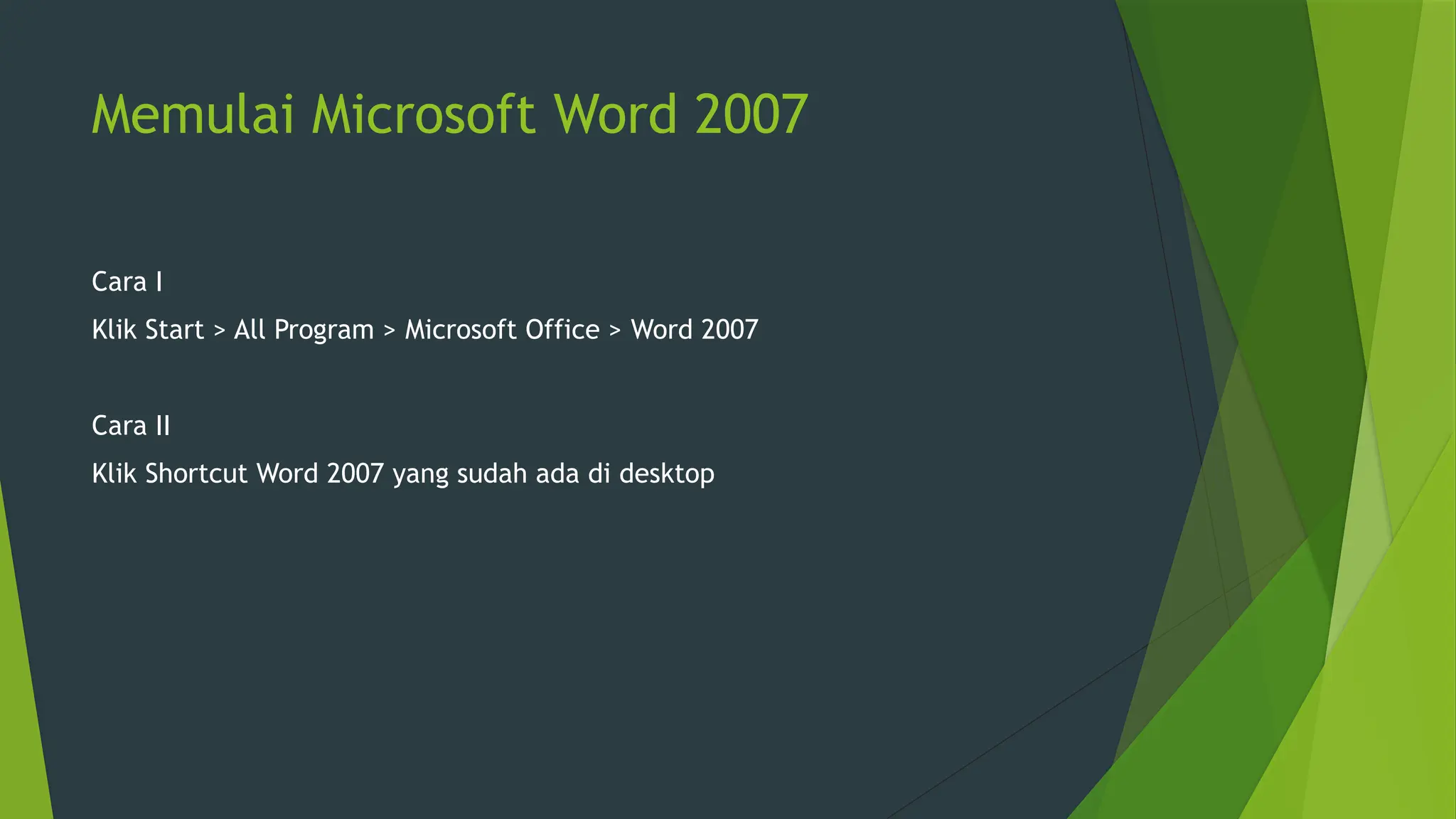 Memulai Microsoft Word 2007

Cara I

Klik Start > All Program > Microsoft Office > Word 2007

Cara II

Klik Shortcut Word 2007 yang sudah ada di desktop